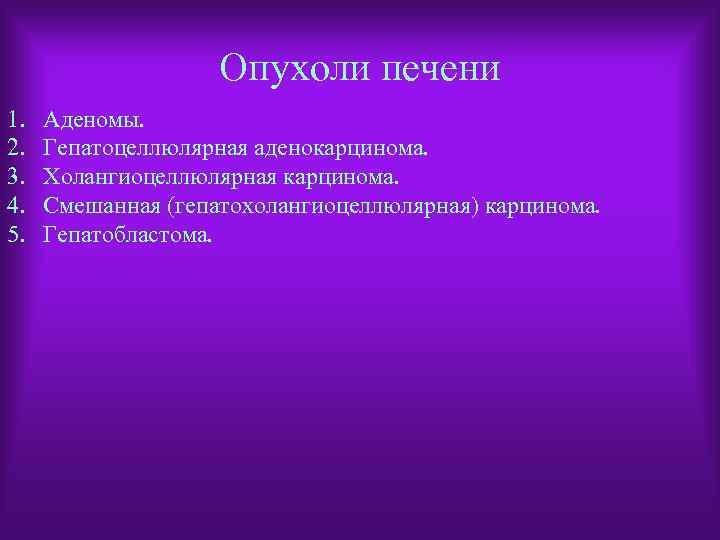 Опухоли печени

1. Аденомы.
2. Гепатоцеллюлярная аденокарцинома.
3. Холангиоцеллюлярная карцинома.
4. Смешанная (гепатохолангиоцеллюлярная) карцинома.
5. Гепатобластома.